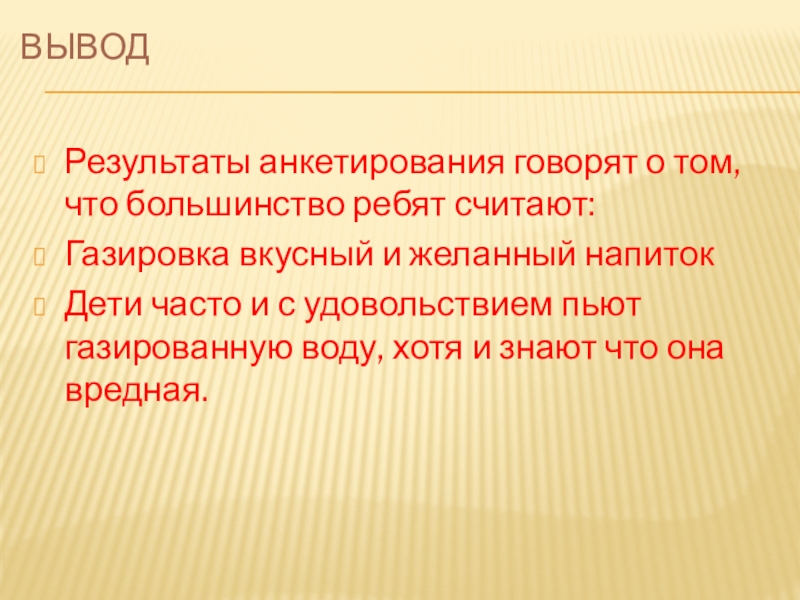 ВЫВОД

Результаты анкетирования говорят о том, что большинство ребят считают:

Газировка вкусный и желанный напиток

Дети часто и с удовольствием пьют газированную воду, хотя и знают что она вредная.